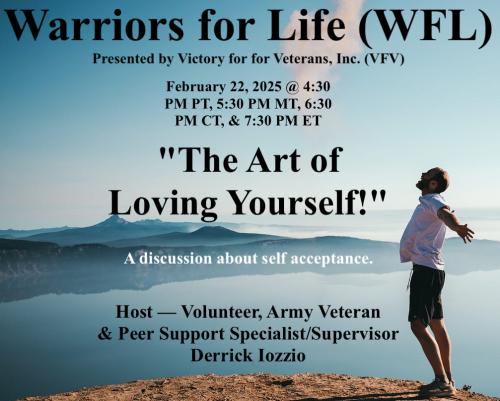 Warriors for Life (WFL)
Presented by Victory for for Veterans, Inc. (VFV)

February 22, 2025 @ 4:30 PM PT, 5:30 PM MT, 6:30 PM CT, & 7:30 PM ET

"The Art of Loving Yourself!"

A discussion about self acceptance.

Host — Volunteer, Army Veteran & Peer Support Specialist/Supervisor Derrick Iozzio